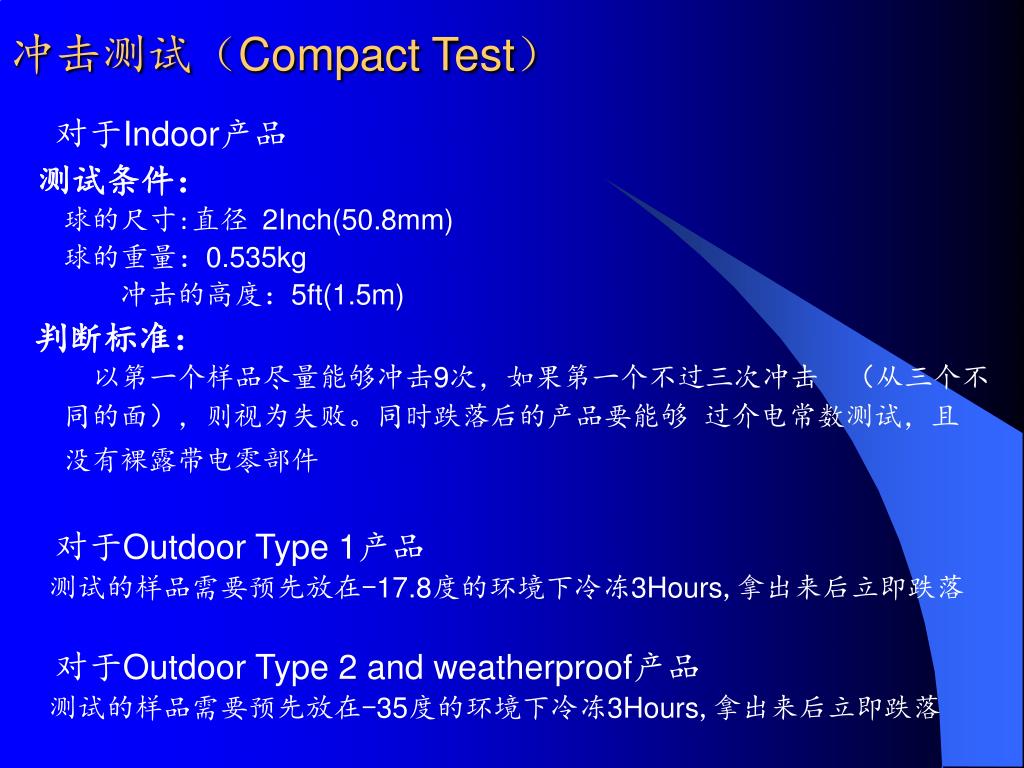 冲击测试（Compact Test）

对于Indoor产品

测试条件：

球的尺寸:直径 2Inch(50.8mm)

球的重量：0.535kg

冲击的高度：5ft(1.5m)

判断标准：

以第一个样品尽量能够冲击9次，如果第一个不过三次冲击 （从三个不同的面），则视为失败。同时跌落后的产品要能够 过介电常数测试，且没有裸露带电零部件

对于Outdoor Type 1产品

测试的样品需要预先放在-17.8度的环境下冷冻3Hours, 拿出来后立即跌落

对于Outdoor Type 2 and weatherproof产品

测试的样品需要预先放在-35度的环境下冷冻3Hours, 拿出来后立即跌落